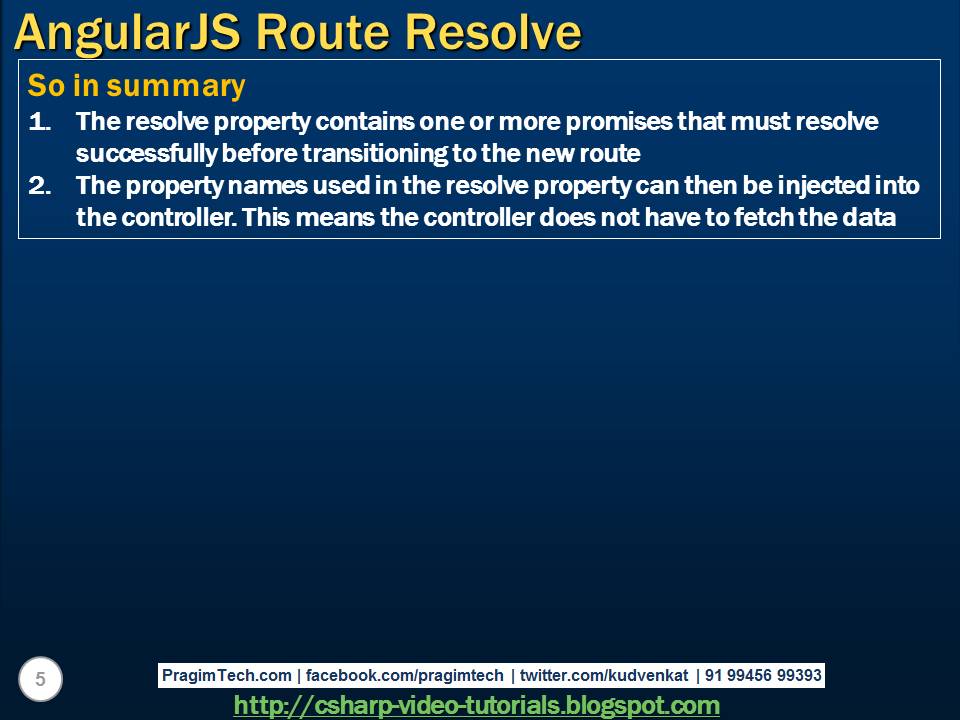 AngularJS Route Resolve

So in summary

1. The resolve property contains one or more promises that must resolve successfully before transitioning to the new route

2. The property names used in the resolve property can then be injected into the controller. This means the controller does not have to fetch the data

5

PragimTech.com | facebook.com/pragimtech | twitter.com/kudvenkat | 91 99456 99393

http://csharp-video-tutorials.blogspot.com